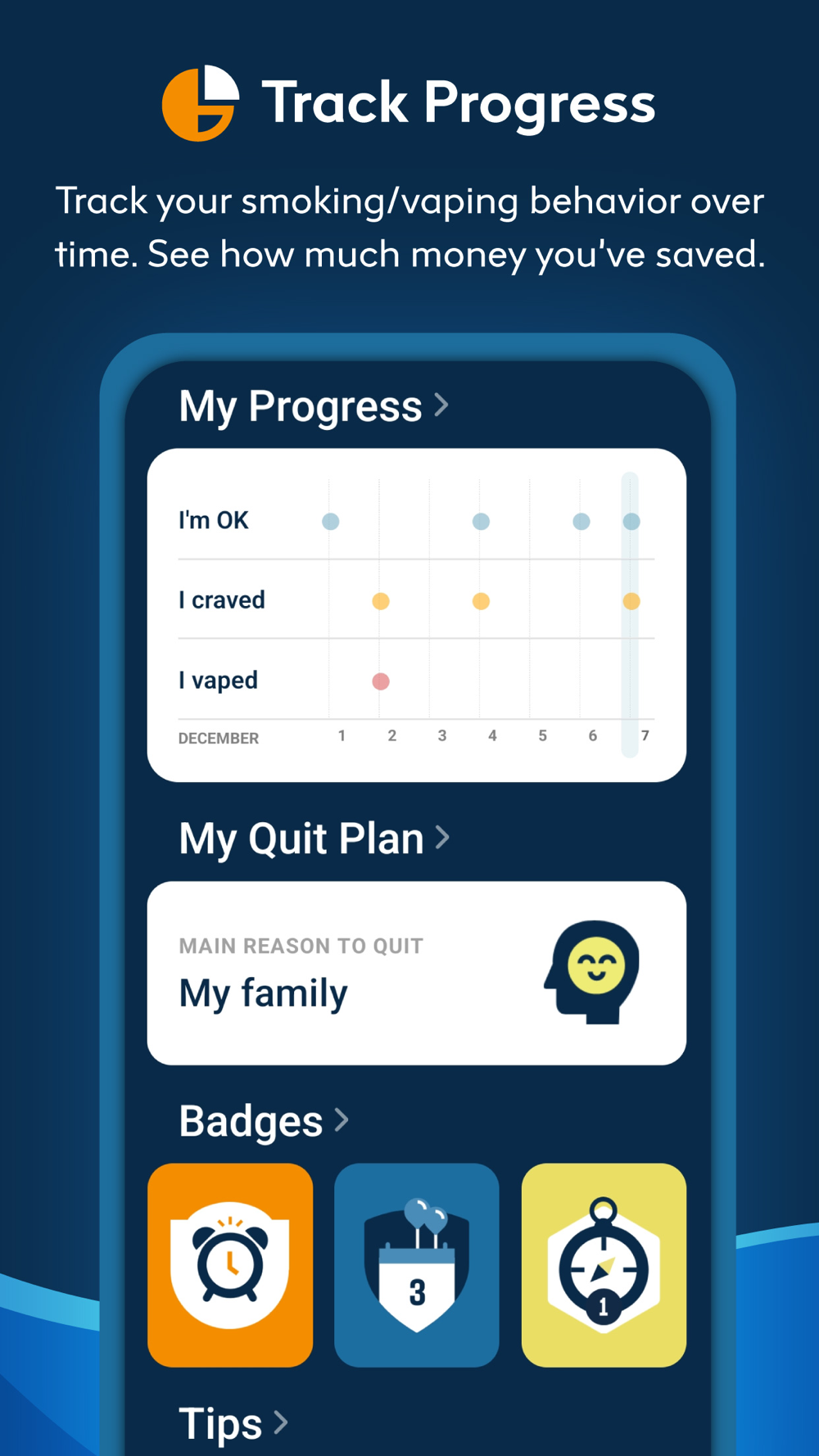 Track Progress

Track your smoking/vaping behavior over time. See how much money you've saved.

My Progress >

I'm OK
I craved
I vaped
DECEMBER 1 2 3 4 5 6 7

My Quit Plan >

MAIN REASON TO QUIT
My family

Badges >

3

1

Tips >